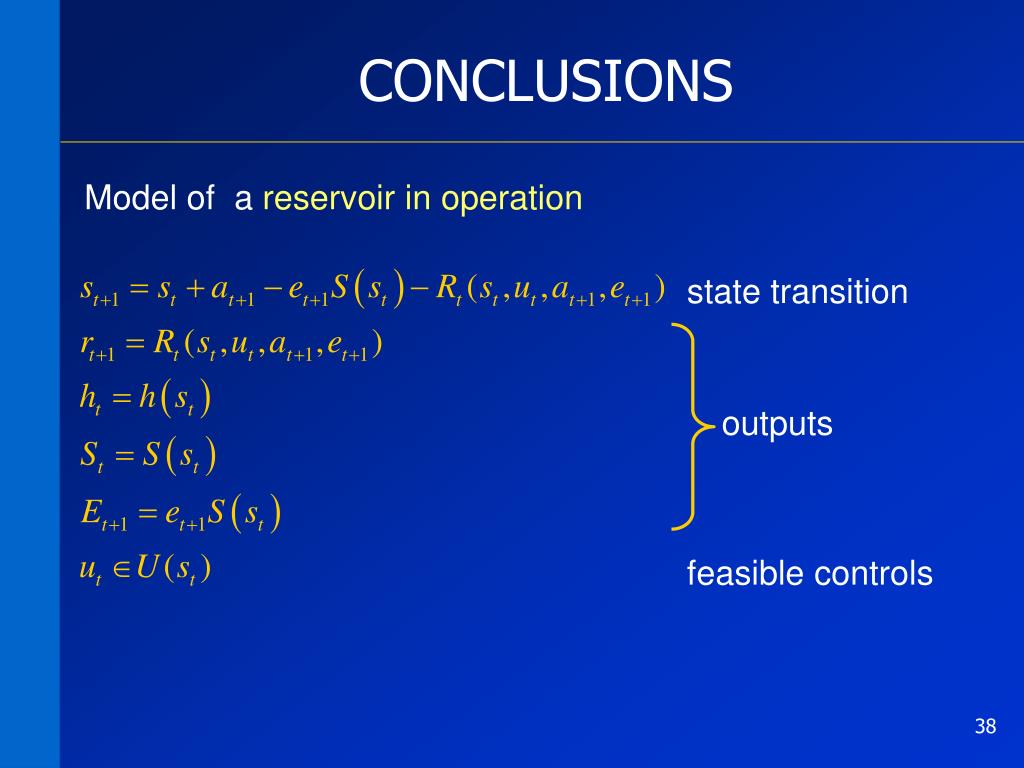 CONCLUSIONS

Model of a reservoir in operation

$s_{t+1} = s_t + a_{t+1} - e_{t+1}S(s_t) - R_t(s_t, u_t, a_{t+1}, e_{t+1})$ state transition

$r_{t+1} = R_t(s_t, u_t, a_{t+1}, e_{t+1})$

$h_t = h(s_t)$

$S_t = S(s_t)$

$E_{t+1} = e_{t+1}S(s_t)$

outputs

$u_t \in U(s_t)$ feasible controls

38